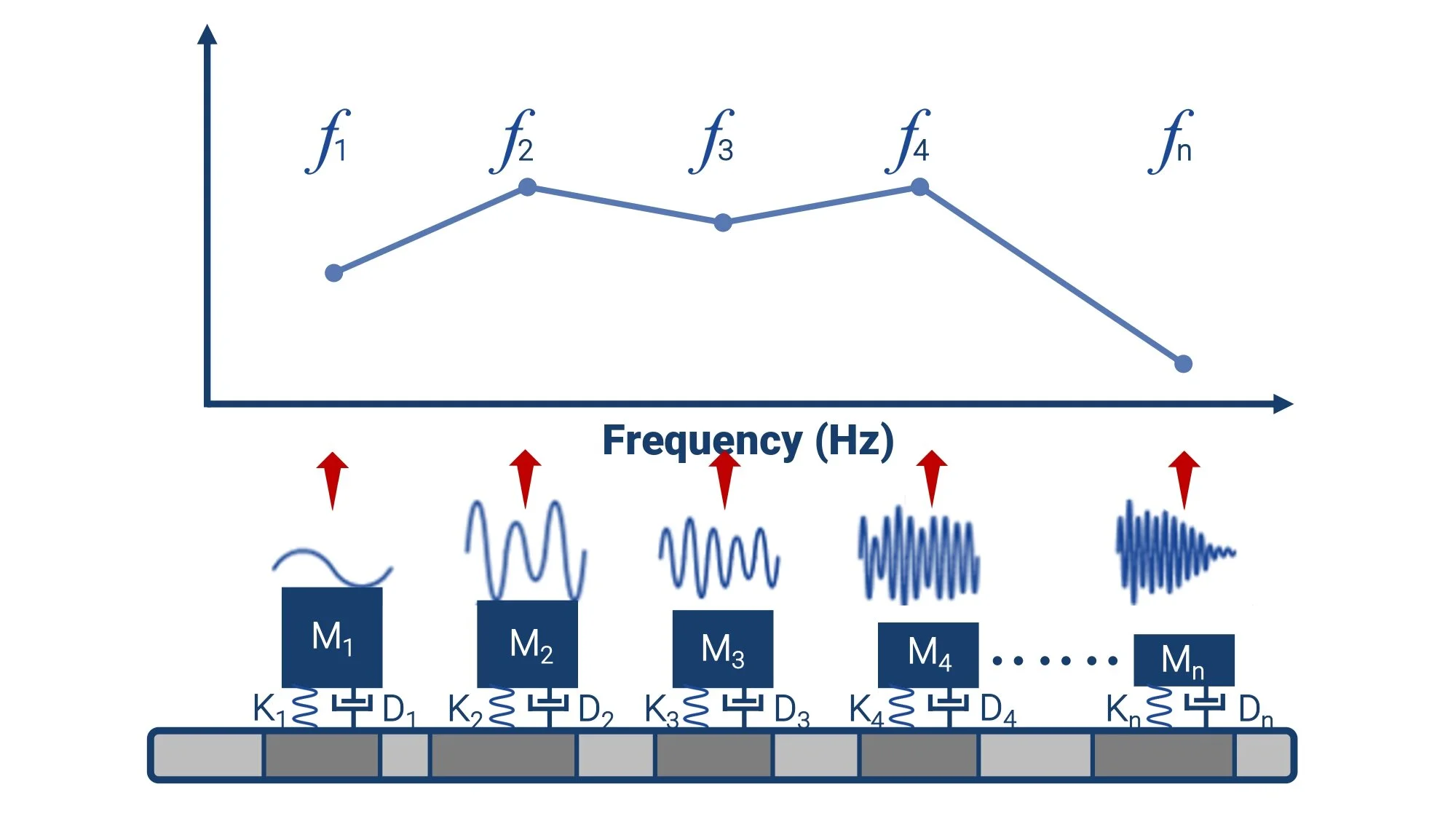 $f_1$ $f_2$ $f_3$ $f_4$ $f_n$

Frequency (Hz)

$M_1$ $M_2$ $M_3$ $M_4$ ...... $M_n$

$K_1$ $D_1$ $K_2$ $D_2$ $K_3$ $D_3$ $K_4$ $D_4$ $K_n$ $D_n$